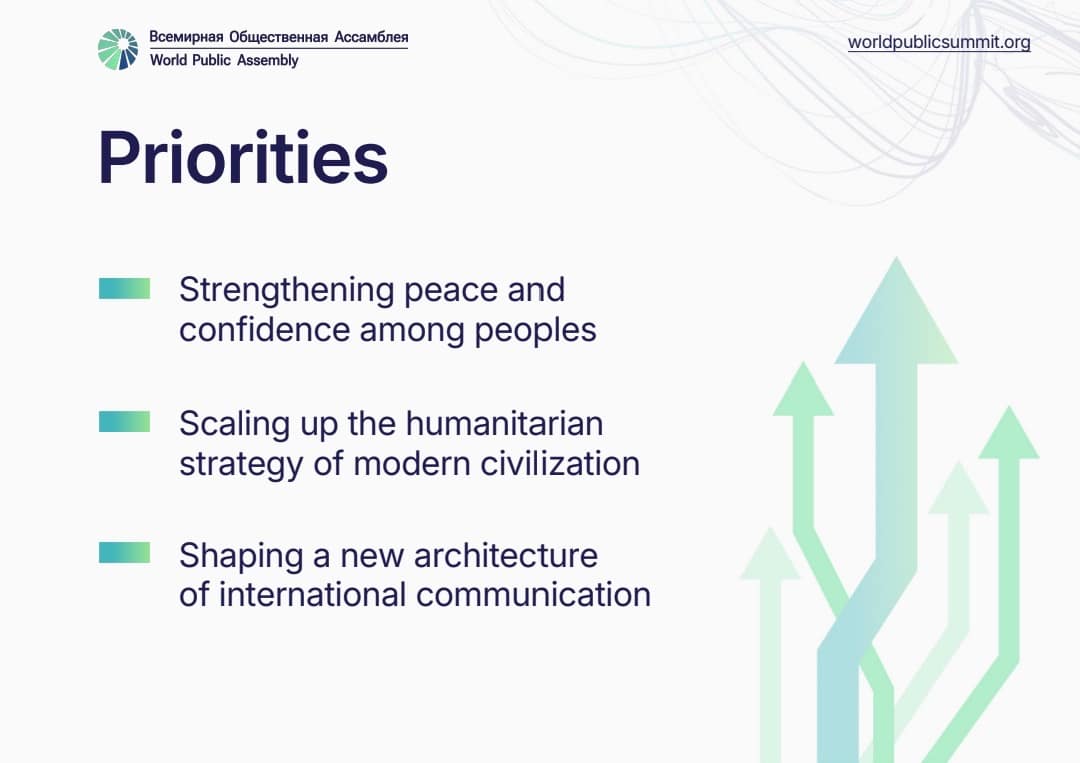 Всемирная Общественная Ассамблея
World Public Assembly

worldpublicsummit.org

Priorities

Strengthening peace and confidence among peoples

Scaling up the humanitarian strategy of modern civilization

Shaping a new architecture of international communication